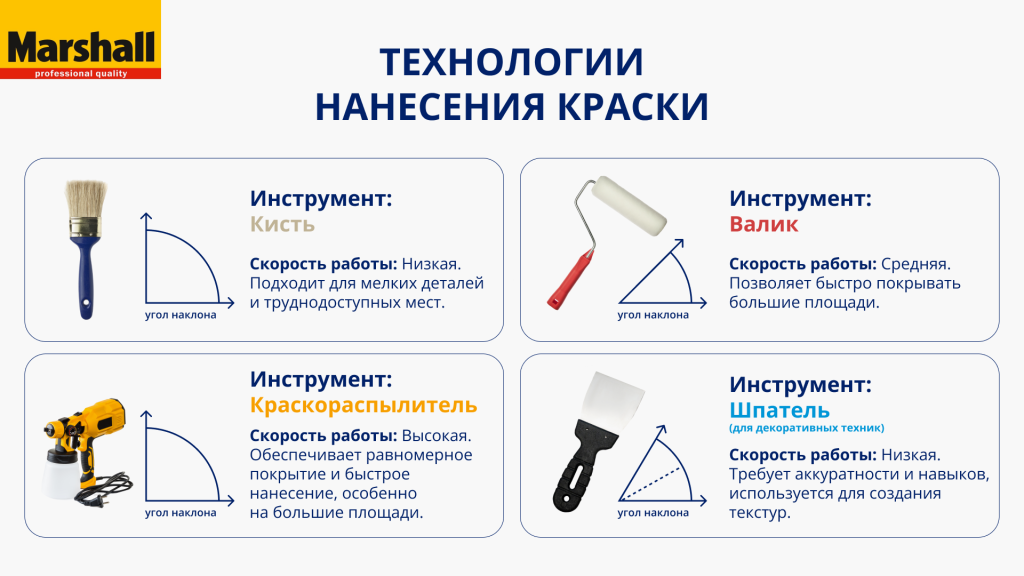 Marshall
professional quality

ТЕХНОЛОГИИ НАНЕСЕНИЯ КРАСКИ

угол наклона

Инструмент:
Кисть

Скорость работы: Низкая. Подходит для мелких деталей и труднодоступных мест.

угол наклона

Инструмент:
Валик

Скорость работы: Средняя. Позволяет быстро покрывать большие площади.

угол наклона

Инструмент:
Краскораспылитель

Скорость работы: Высокая. Обеспечивает равномерное покрытие и быстрое нанесение, особенно на большие площади.

угол наклона

Инструмент:
Шпатель
(для декоративных техник)

Скорость работы: Низкая. Требует аккуратности и навыков, используется для создания текстур.